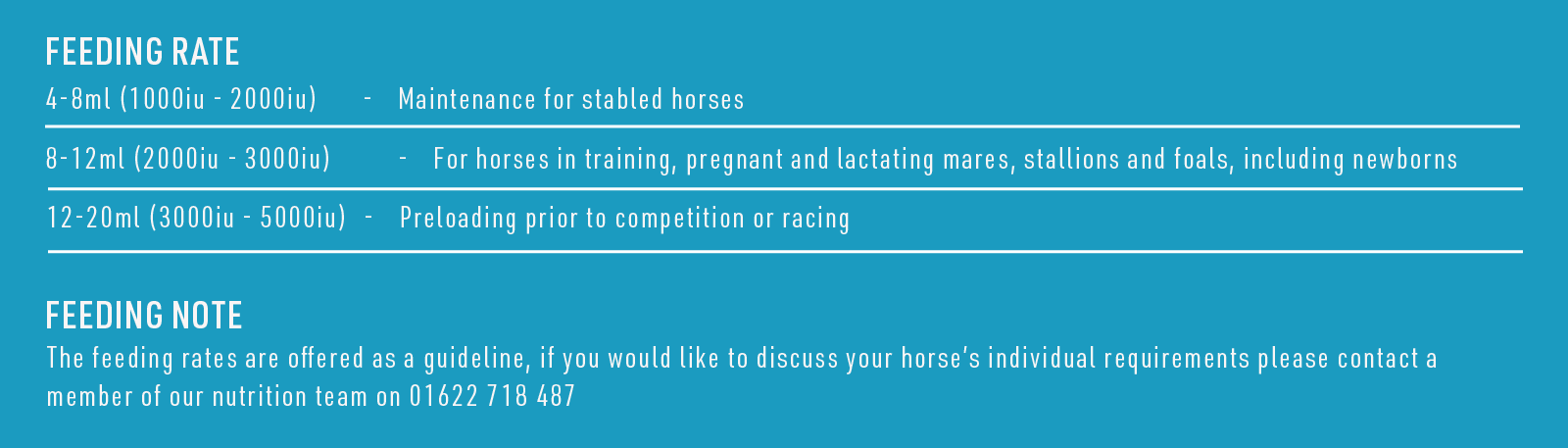 FEEDING RATE

4-8ml (1000iu - 2000iu) - Maintenance for stabled horses

8-12ml (2000iu - 3000iu) - For horses in training, pregnant and lactating mares, stallions and foals, including newborns

12-20ml (3000iu - 5000iu) - Preloading prior to competition or racing

FEEDING NOTE

The feeding rates are offered as a guideline, if you would like to discuss your horse's individual requirements please contact a member of our nutrition team on 01622 718 487